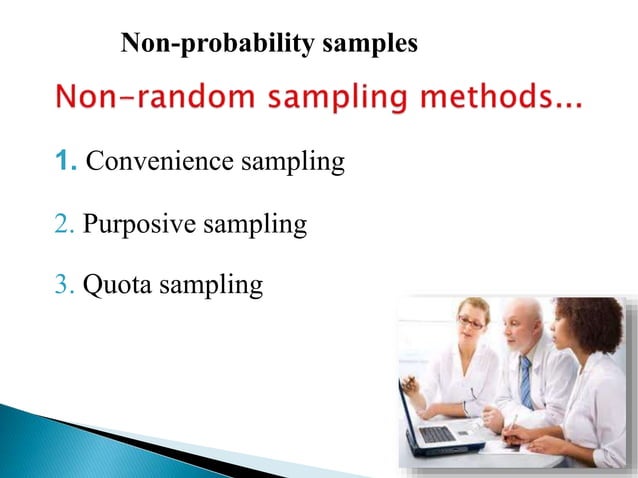 Non-probability samples

Non-random sampling methods...

1. Convenience sampling

2. Purposive sampling

3. Quota sampling